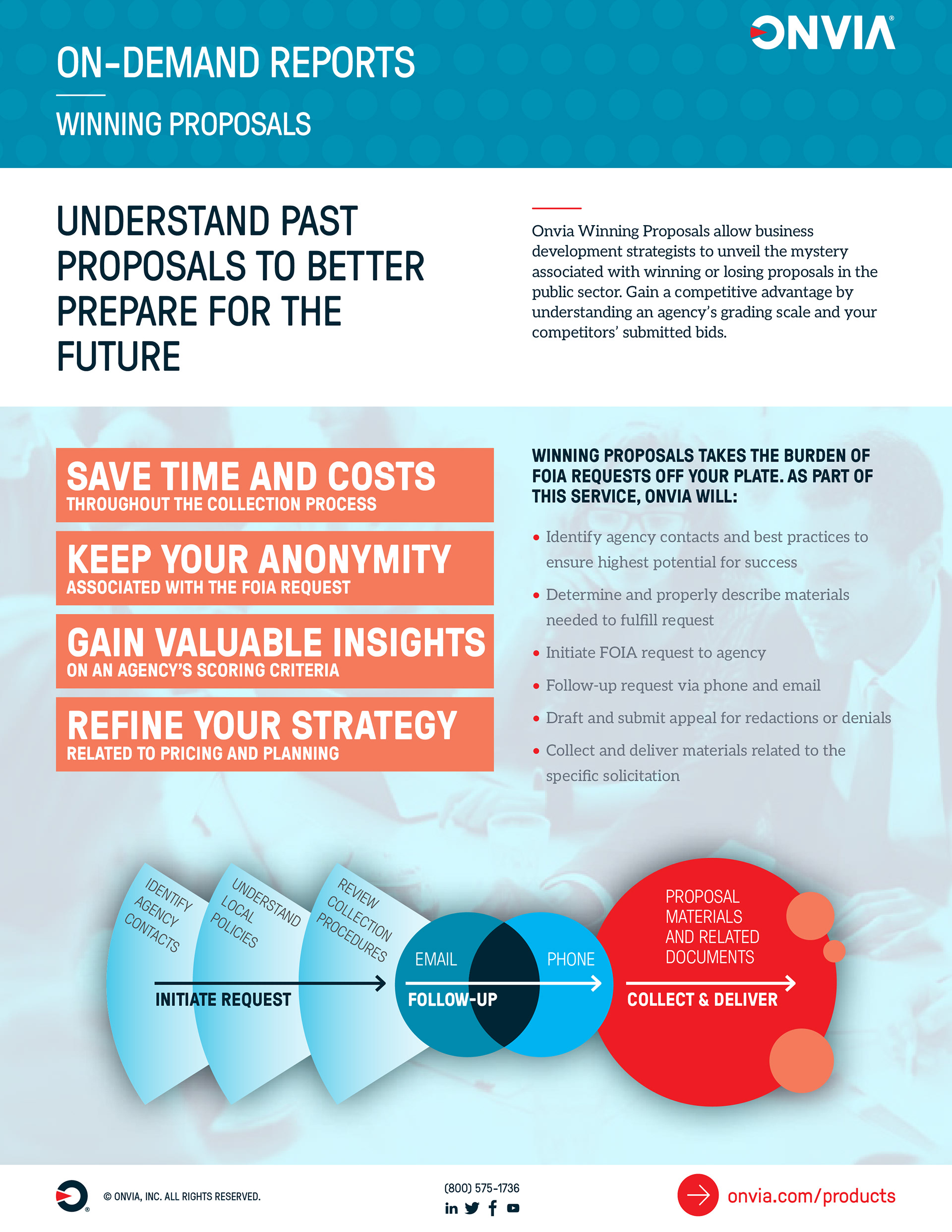 ONVIA®

ON-DEMAND REPORTS

WINNING PROPOSALS

UNDERSTAND PAST PROPOSALS TO BETTER PREPARE FOR THE FUTURE

Onvia Winning Proposals allow business development strategists to unveil the mystery associated with winning or losing proposals in the public sector. Gain a competitive advantage by understanding an agency's grading scale and your competitors' submitted bids.

SAVE TIME AND COSTS
THROUGHOUT THE COLLECTION PROCESS

KEEP YOUR ANONYMITY
ASSOCIATED WITH THE FOIA REQUEST

GAIN VALUABLE INSIGHTS
ON AN AGENCY'S SCORING CRITERIA

REFINE YOUR STRATEGY
RELATED TO PRICING AND PLANNING

WINNING PROPOSALS TAKES THE BURDEN OF FOIA REQUESTS OFF YOUR PLATE. AS PART OF THIS SERVICE, ONVIA WILL:

• Identify agency contacts and best practices to ensure highest potential for success
• Determine and properly describe materials needed to fulfill request
• Initiate FOIA request to agency
• Follow-up request via phone and email
• Draft and submit appeal for redactions or denials
• Collect and deliver materials related to the specific solicitation

IDENTIFY AGENCY CONTACTS

UNDERSTAND LOCAL POLICIES

REVIEW COLLECTION PROCEDURES

INITIATE REQUEST

EMAIL

PHONE

FOLLOW-UP

PROPOSAL MATERIALS AND RELATED DOCUMENTS

COLLECT & DELIVER

© ONVIA, INC. ALL RIGHTS RESERVED.

(800) 575-1736

onvia.com/products